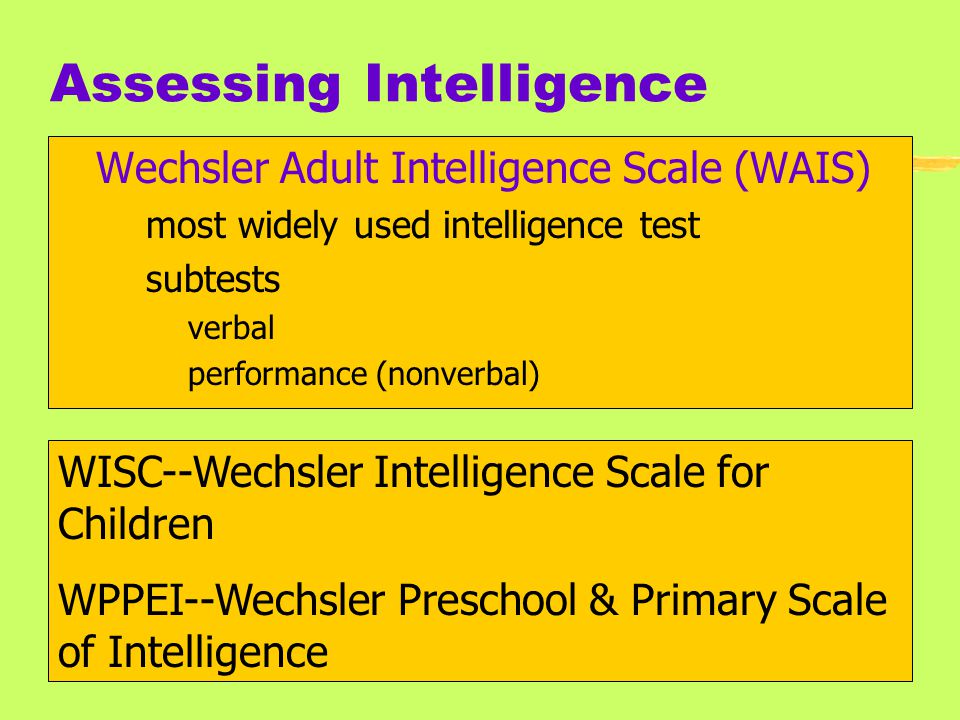 Assessing Intelligence

Wechsler Adult Intelligence Scale (WAIS)

most widely used intelligence test

subtests

verbal

performance (nonverbal)

WISC--Wechsler Intelligence Scale for Children

WPPEI--Wechsler Preschool & Primary Scale of Intelligence